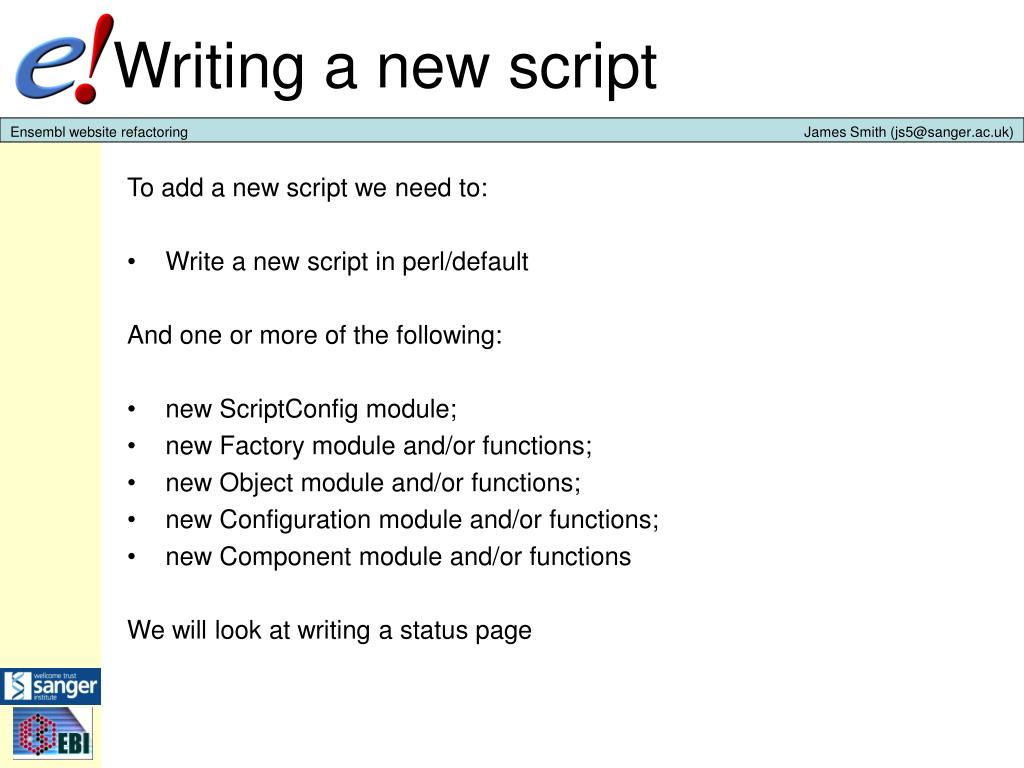 e! Writing a new script

Ensembl website refactoring

James Smith (js5@sanger.ac.uk)

To add a new script we need to:

• Write a new script in perl/default

And one or more of the following:

• new ScriptConfig module;
• new Factory module and/or functions;
• new Object module and/or functions;
• new Configuration module and/or functions;
• new Component module and/or functions

We will look at writing a status page

wellcome trust sanger institute

EBI